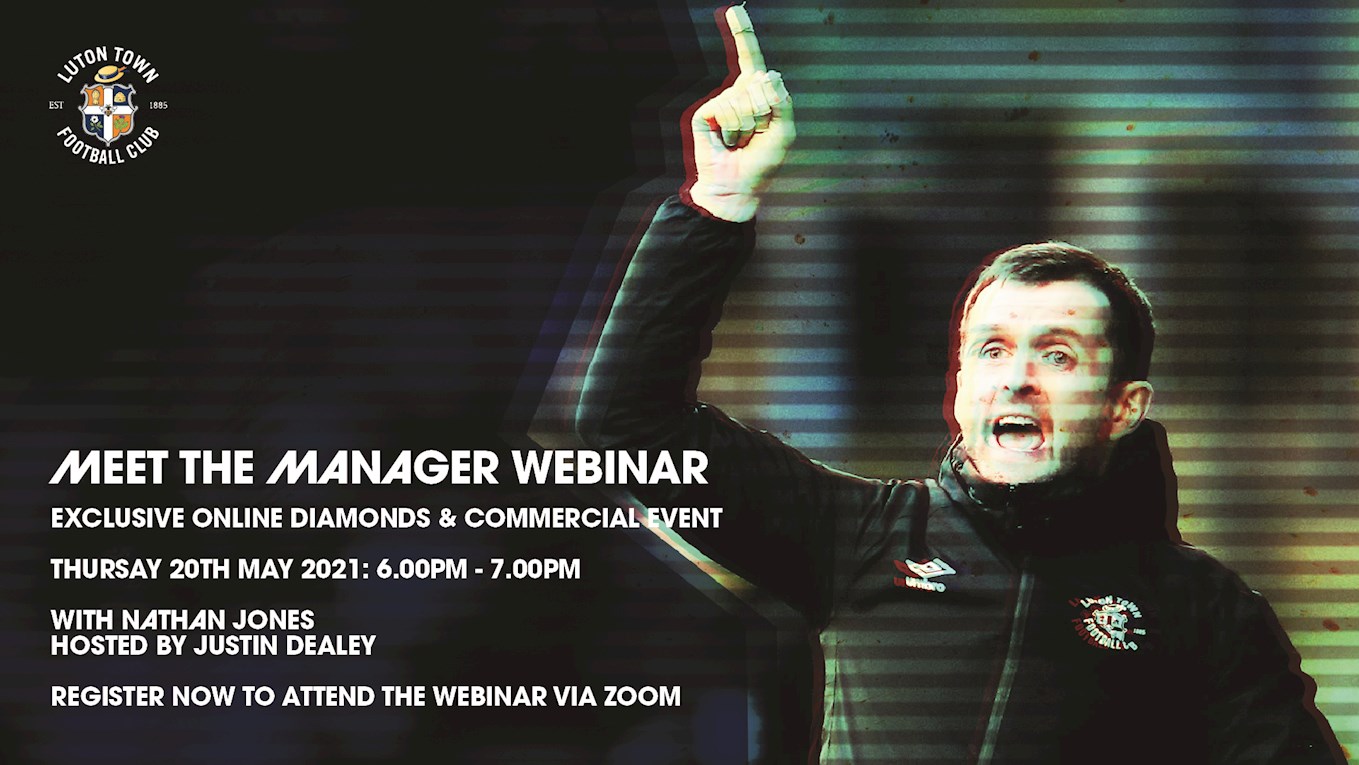 LUTON TOWN
EST 1885
FOOTBALL CLUB

MEET THE MANAGER WEBINAR

EXCLUSIVE ONLINE DIAMONDS & COMMERCIAL EVENT

THURSDAY 20TH MAY 2021: 6.00PM - 7.00PM

WITH NATHAN JONES
HOSTED BY JUSTIN DEALEY

REGISTER NOW TO ATTEND THE WEBINAR VIA ZOOM

umbro

LUTON TOWN FOOTBALL CLUB